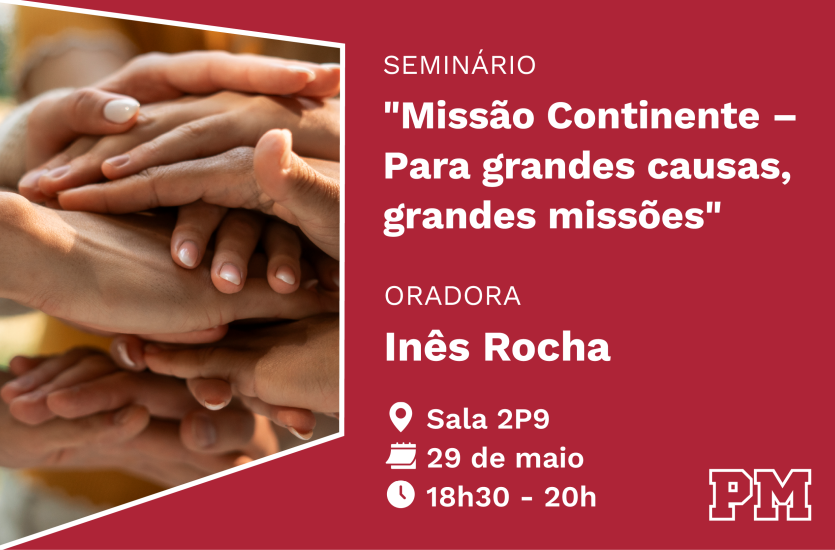 SEMINÁRIO

"Missão Continente – Para grandes causas, grandes missões"

ORADORA

Inês Rocha

Sala 2P9
29 de maio
18h30 - 20h

PM